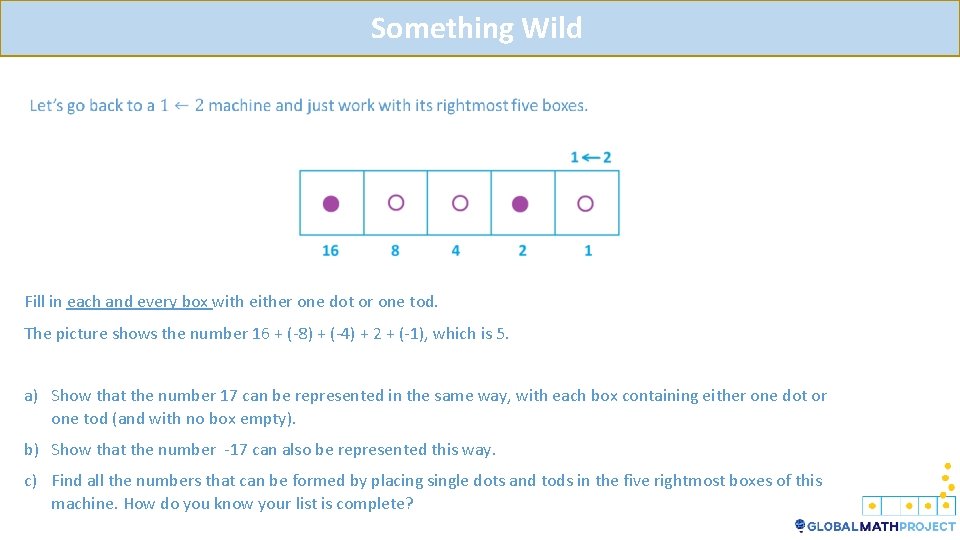 Something Wild

Let's go back to a $1 \leftarrow 2$ machine and just work with its rightmost five boxes.

$1 \leftarrow 2$

16 8 4 2 1

Fill in each and every box with either one dot or one tod.

The picture shows the number 16 + (-8) + (-4) + 2 + (-1), which is 5.

a) Show that the number 17 can be represented in the same way, with each box containing either one dot or one tod (and with no box empty).

b) Show that the number -17 can also be represented this way.

c) Find all the numbers that can be formed by placing single dots and tods in the five rightmost boxes of this machine. How do you know your list is complete?

GLOBALMATHPROJECT